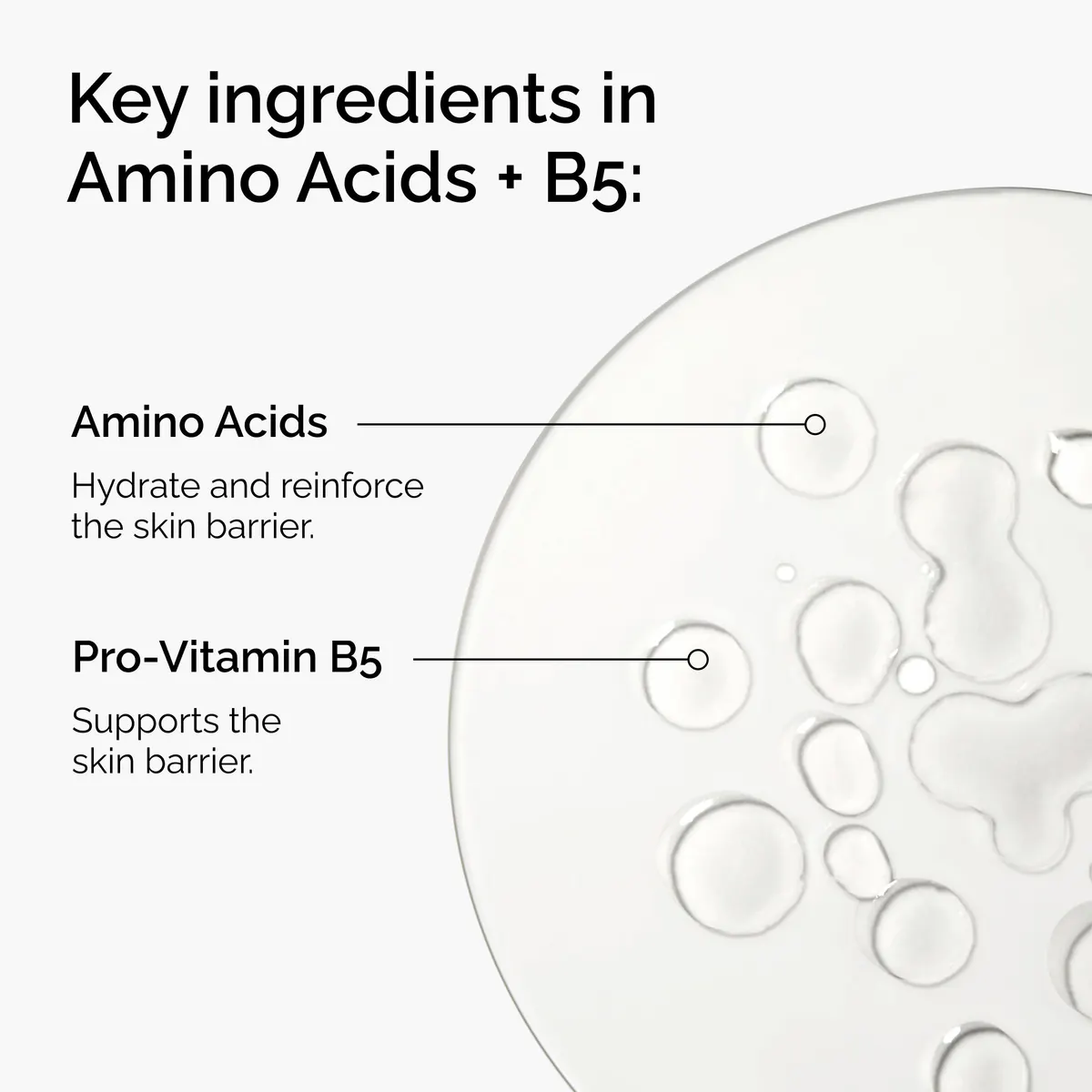 Key ingredients in Amino Acids + B5:

Amino Acids

Hydrate and reinforce the skin barrier.

Pro-Vitamin B5

Supports the skin barrier.